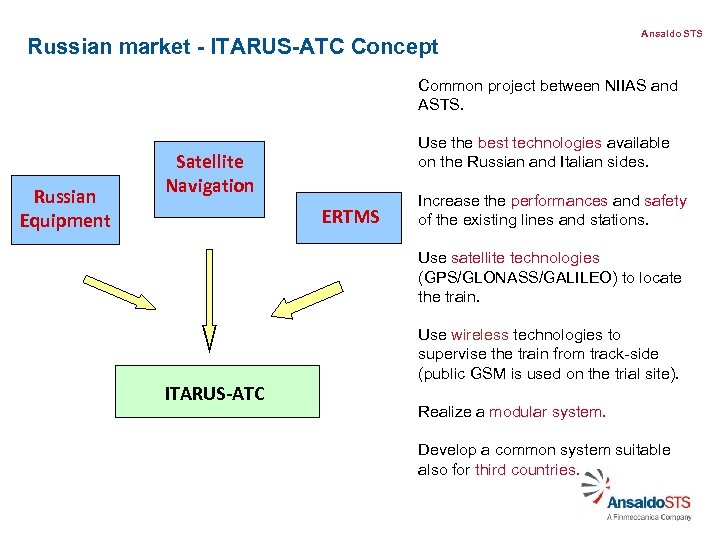 Ansaldo STS

Russian market - ITARUS-ATC Concept

Russian Equipment

Satellite Navigation

ERTMS

ITARUS-ATC

Common project between NIIAS and ASTS.

Use the best technologies available on the Russian and Italian sides.

Increase the performances and safety of the existing lines and stations.

Use satellite technologies (GPS/GLONASS/GALILEO) to locate the train.

Use wireless technologies to supervise the train from track-side (public GSM is used on the trial site).

Realize a modular system.

Develop a common system suitable also for third countries.

AnsaldoSTS
A Finmeccanica Company